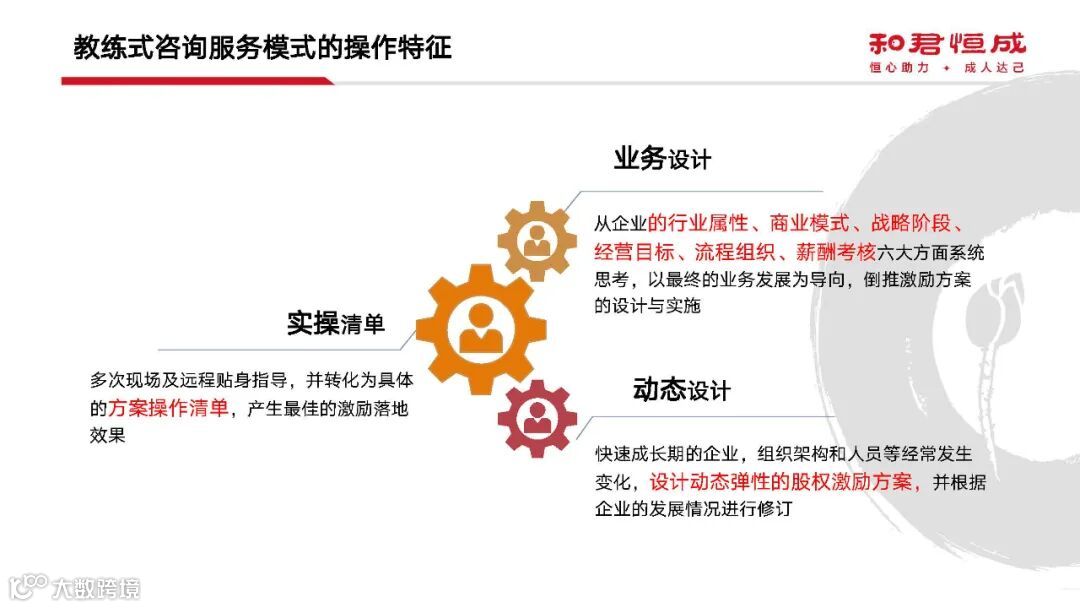 教练式咨询服务模式的操作特征

和君恒成
恒心助力 + 成人达己

业务设计

从企业的行业属性、商业模式、战略阶段、经营目标、流程组织、薪酬考核六大方面系统思考，以最终的业务发展为导向，倒推激励方案的设计与实施

实操清单

多次现场及远程贴身指导，并转化为具体的方案操作清单，产生最佳的激励落地效果

动态设计

快速成长期的企业，组织架构和人员等经常发生变化，设计动态弹性的股权激励方案，并根据企业的发展情况进行修订

大数跨境